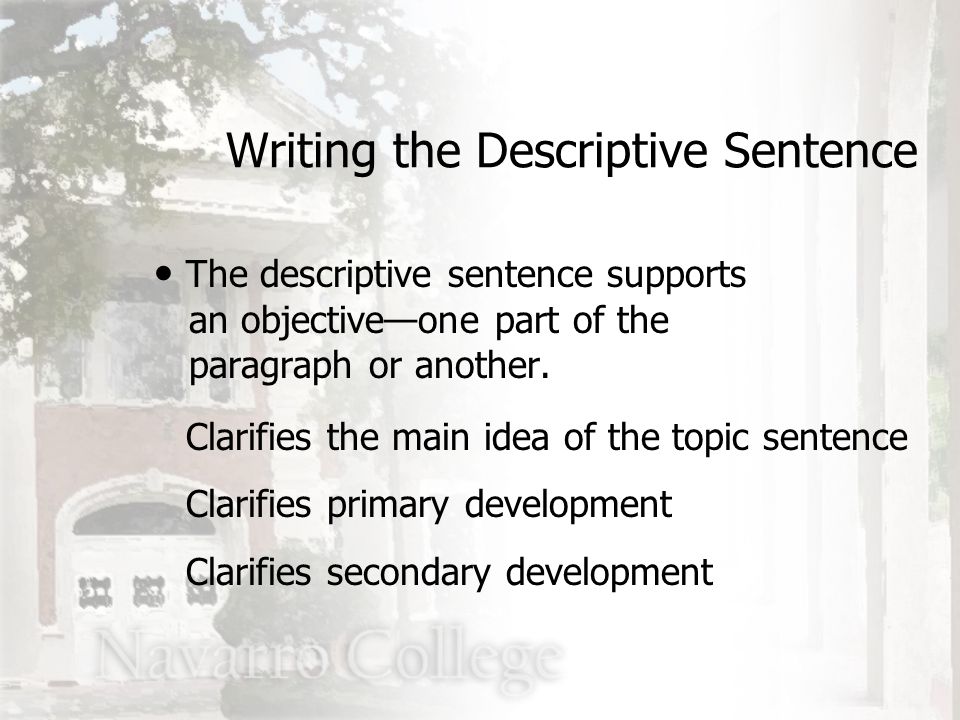 Writing the Descriptive Sentence

• The descriptive sentence supports an objective—one part of the paragraph or another.

Clarifies the main idea of the topic sentence

Clarifies primary development

Clarifies secondary development

Navarro College